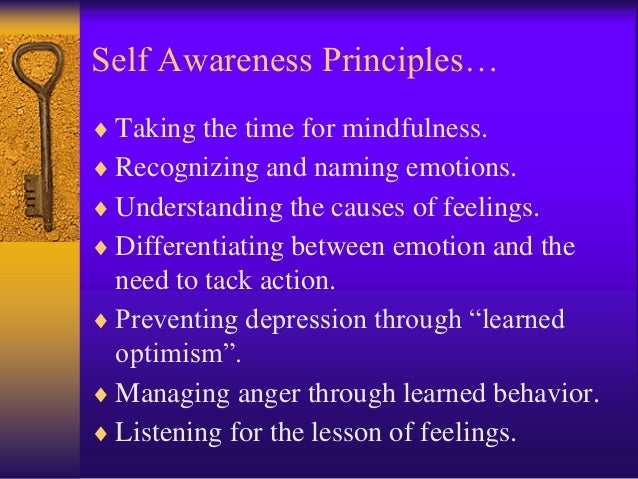 Self Awareness Principles…

♦ Taking the time for mindfulness.
♦ Recognizing and naming emotions.
♦ Understanding the causes of feelings.
♦ Differentiating between emotion and the need to tack action.
♦ Preventing depression through “learned optimism”.
♦ Managing anger through learned behavior.
♦ Listening for the lesson of feelings.